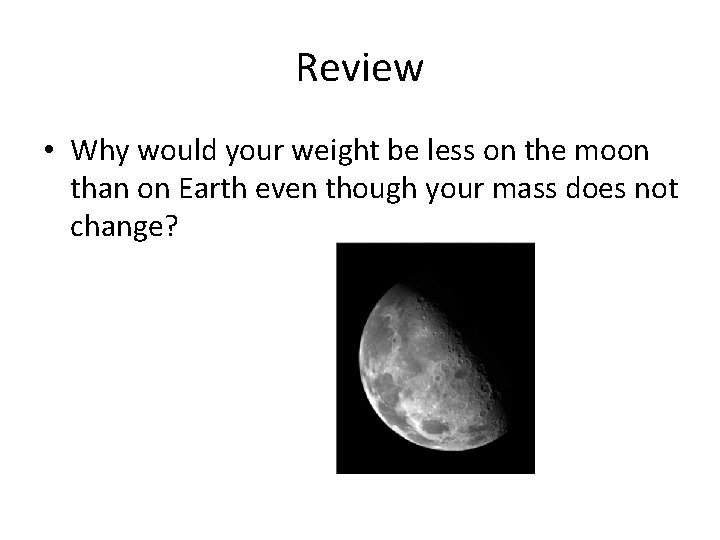 Review

• Why would your weight be less on the moon than on Earth even though your mass does not change?